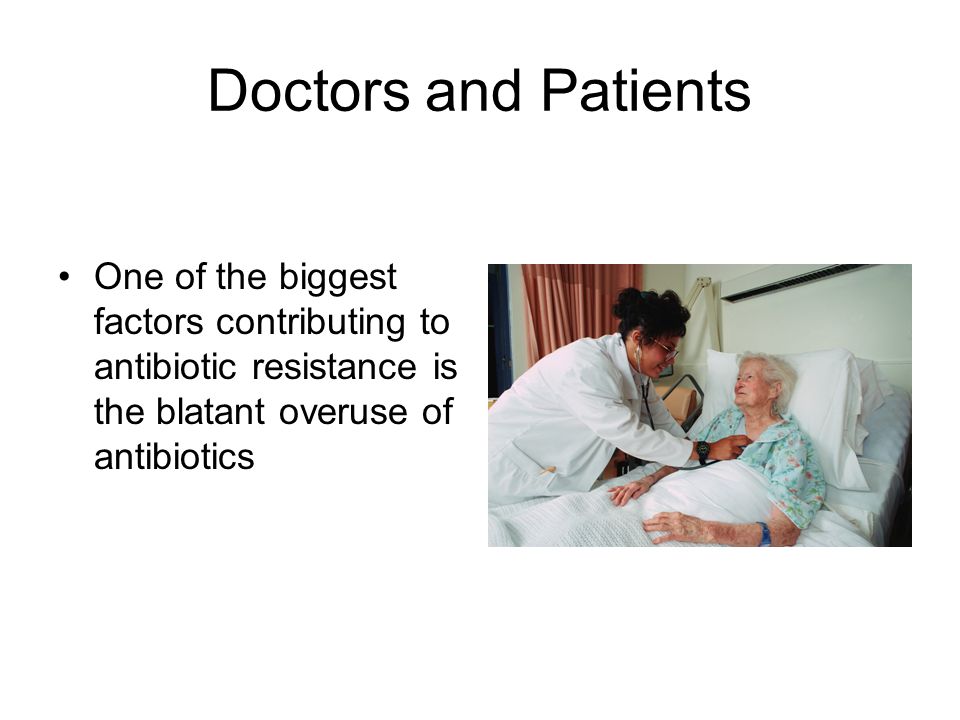 Doctors and Patients

• One of the biggest factors contributing to antibiotic resistance is the blatant overuse of antibiotics